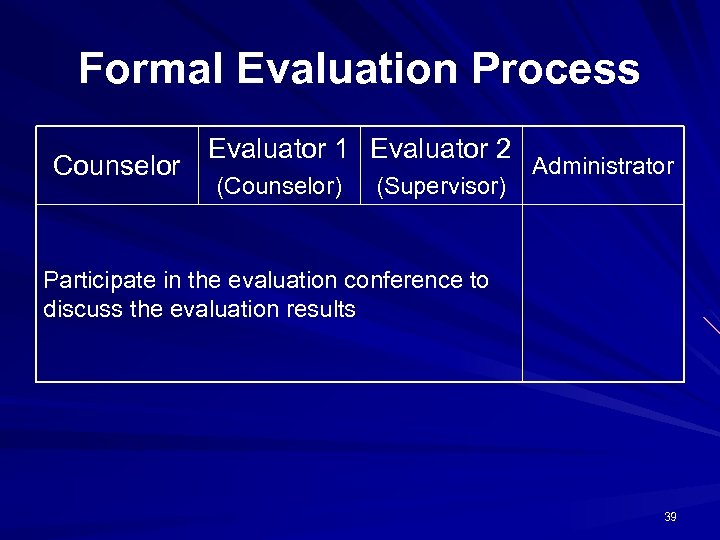 Formal Evaluation Process

| Counselor | Evaluator 1 (Counselor) | Evaluator 2 (Supervisor) | Administrator |
|---|---|---|---|
| Participate in the evaluation conference to discuss the evaluation results | | | |

39